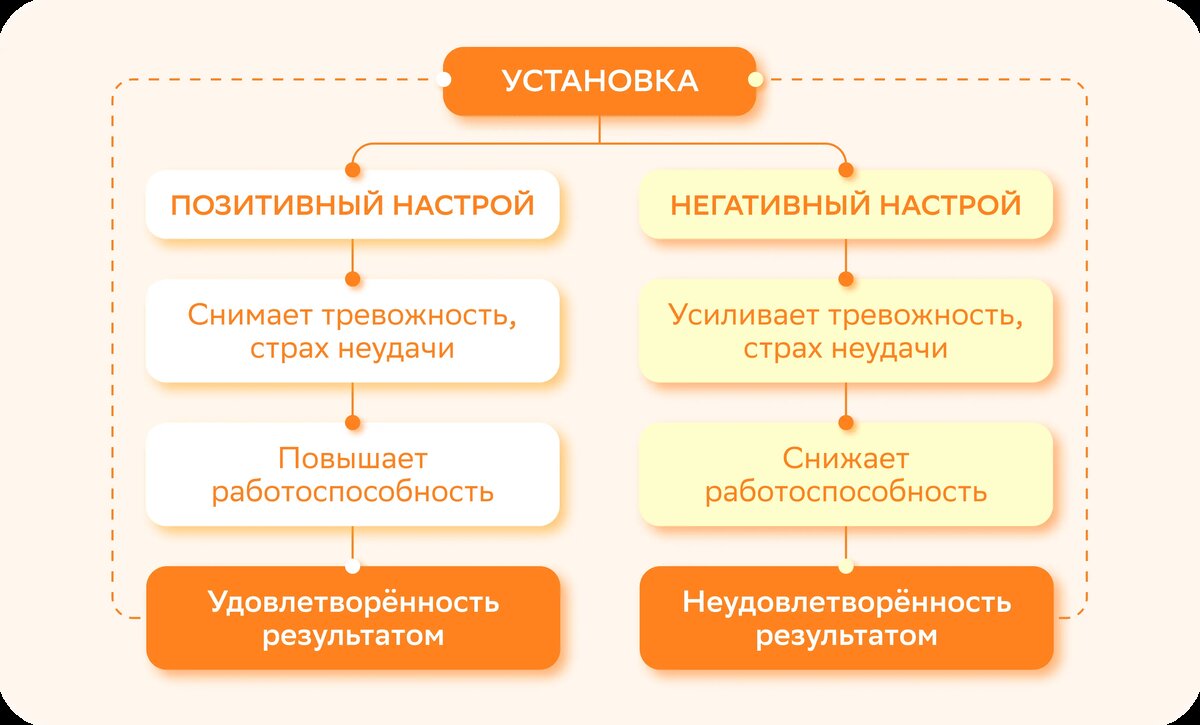 УСТАНОВКА

ПОЗИТИВНЫЙ НАСТРОЙ

Снимает тревожность, страх неудачи

Повышает работоспособность

Удовлетворённость результатом

НЕГАТИВНЫЙ НАСТРОЙ

Усиливает тревожность, страх неудачи

Снижает работоспособность

Неудовлетворённость результатом